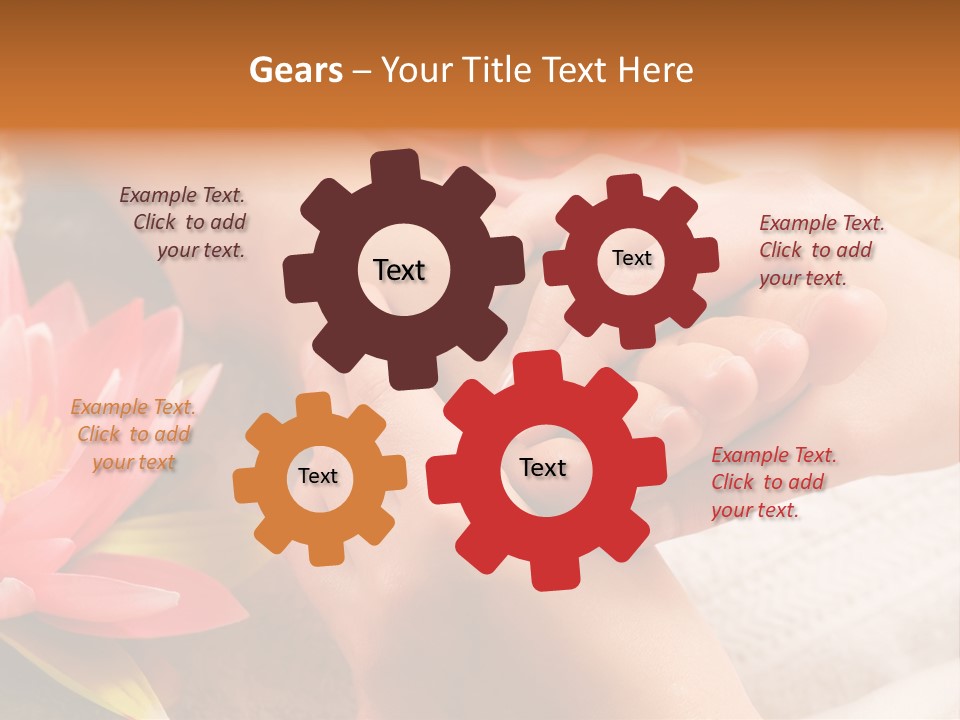 Gears – Your Title Text Here

Example Text. Click to add your text.

Text

Text

Example Text. Click to add your text.

Example Text. Click to add your text

Text

Text

Example Text. Click to add your text.